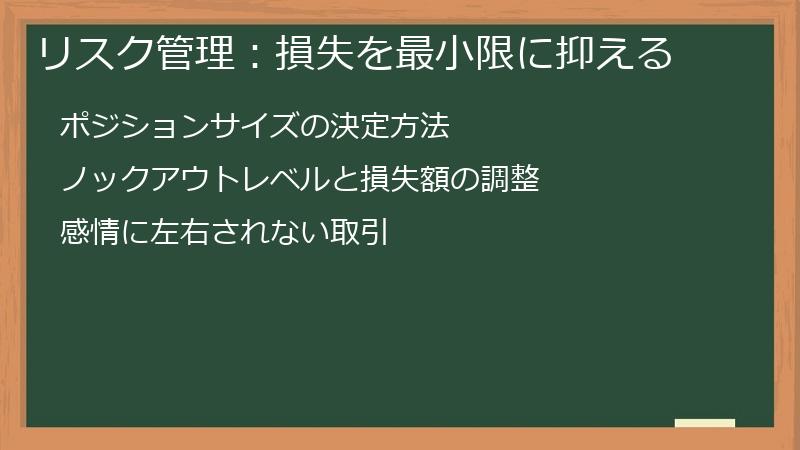 リスク管理：損失を最小限に抑える

ポジションサイズの決定方法

ノックアウトレベルと損失額の調整

感情に左右されない取引